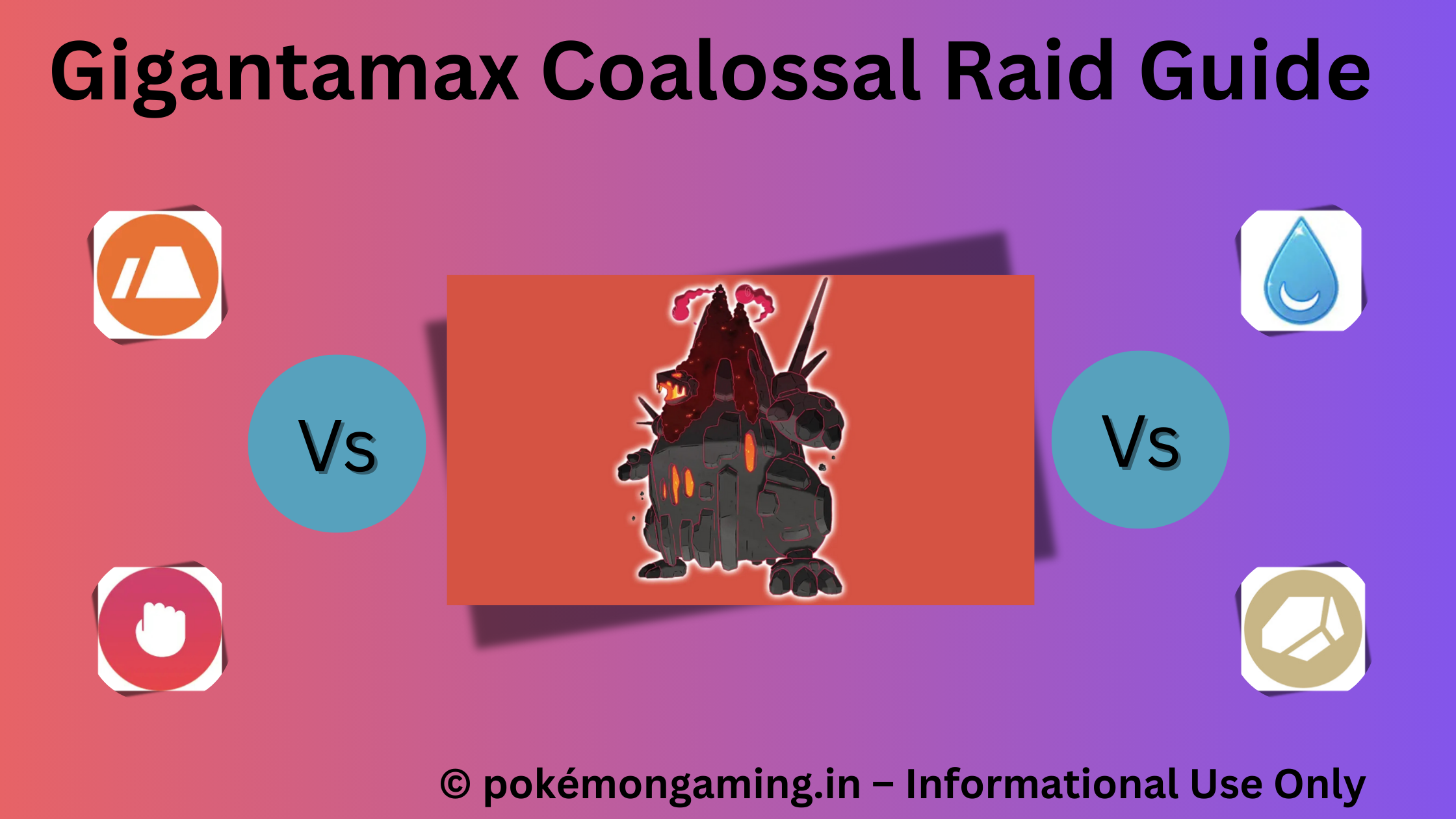 Gigantamax Coalossal Raid Guide

Vs

Vs

© pokémongaming.in – Informational Use Only